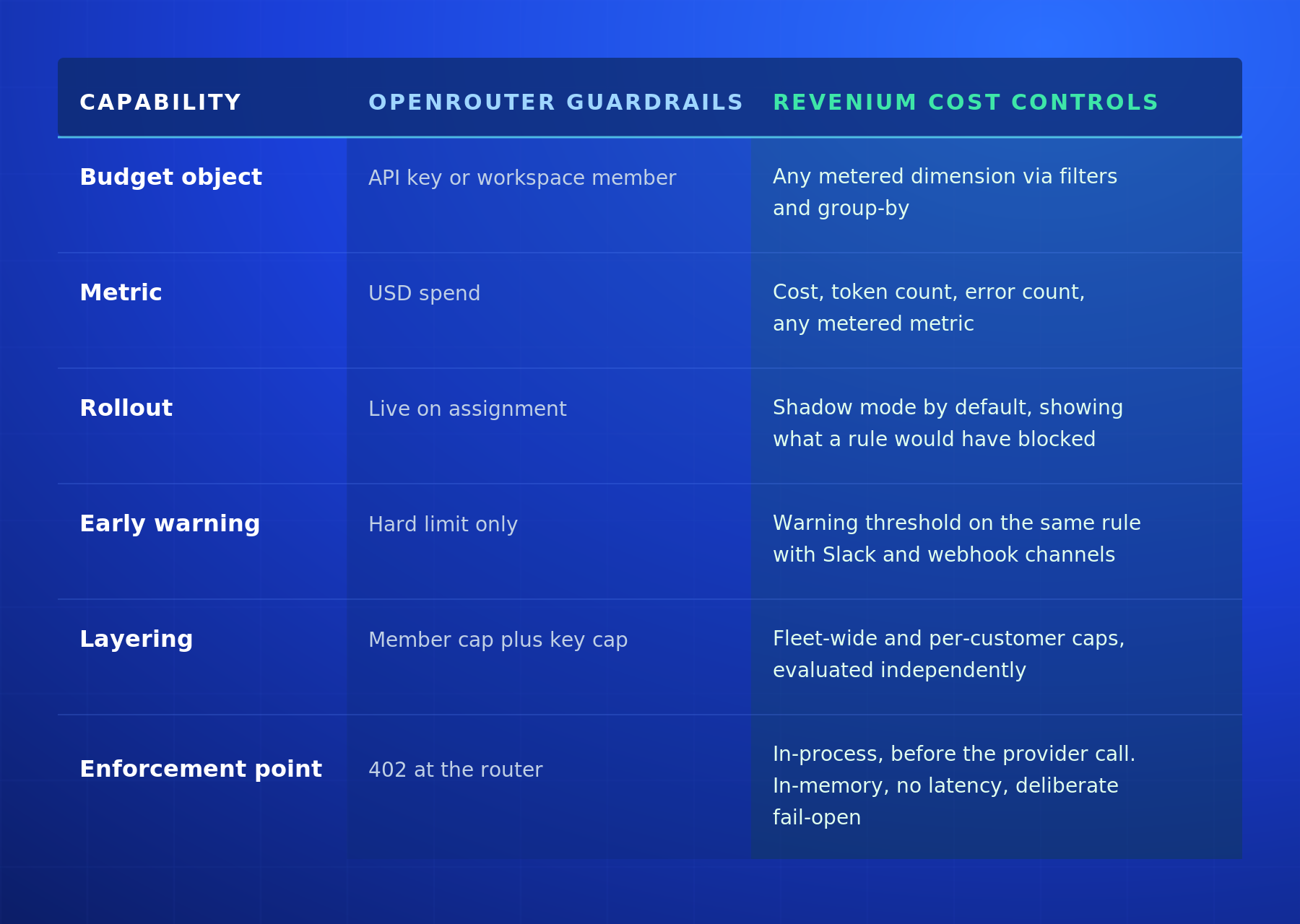 | CAPABILITY | OPENROUTER GUARDRAILS | REVENIUM COST CONTROLS |
|---|---|---|
| Budget object | API key or workspace member | Any metered dimension via filters and group-by |
| Metric | USD spend | Cost, token count, error count, any metered metric |
| Rollout | Live on assignment | Shadow mode by default, showing what a rule would have blocked |
| Early warning | Hard limit only | Warning threshold on the same rule with Slack and webhook channels |
| Layering | Member cap plus key cap | Fleet-wide and per-customer caps, evaluated independently |
| Enforcement point | 402 at the router | In-process, before the provider call. In-memory, no latency, deliberate fail-open |